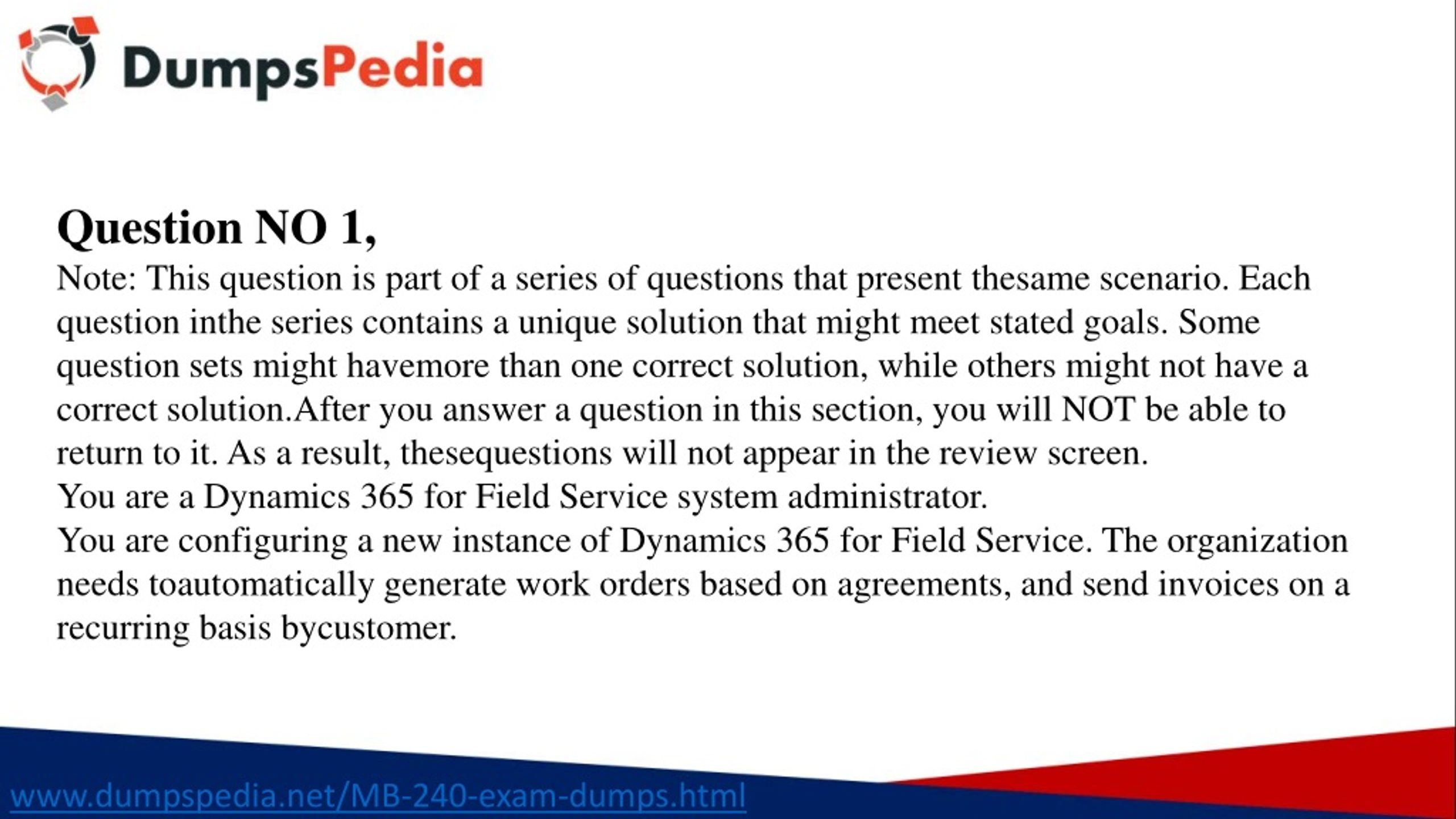 DumpsPedia

Question NO 1,

Note: This question is part of a series of questions that present thesame scenario. Each question inthe series contains a unique solution that might meet stated goals. Some question sets might havemore than one correct solution, while others might not have a correct solution.After you answer a question in this section, you will NOT be able to return to it. As a result, thesequestions will not appear in the review screen.

You are a Dynamics 365 for Field Service system administrator.

You are configuring a new instance of Dynamics 365 for Field Service. The organization needs toautomatically generate work orders based on agreements, and send invoices on a recurring basis bycustomer.

www.dumpspedia.net/MB-240-exam-dumps.html